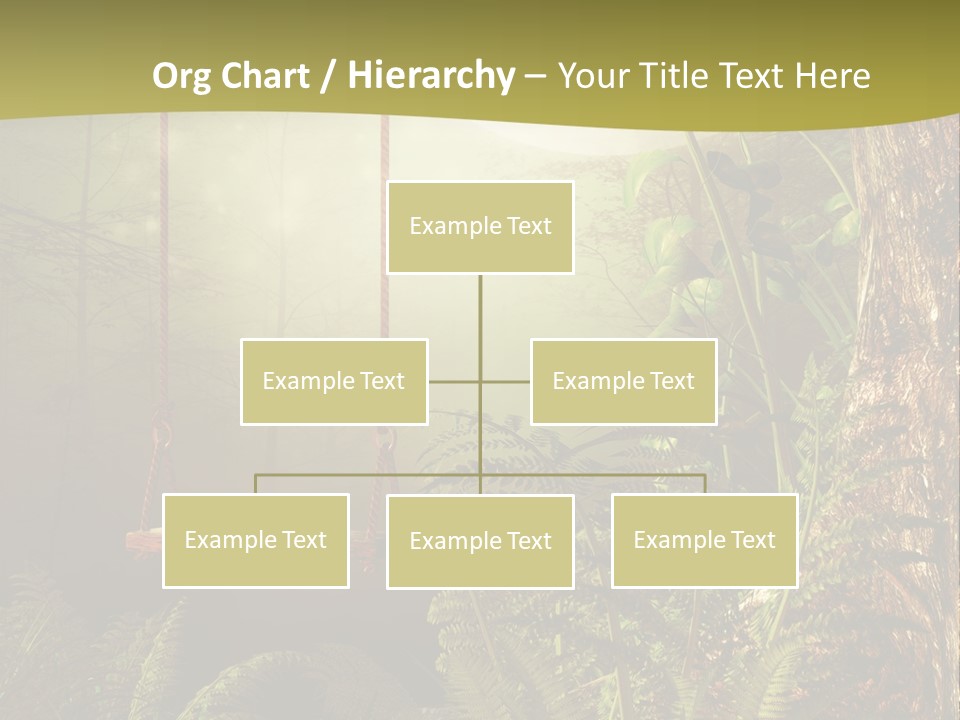 Org Chart / Hierarchy – Your Title Text Here

Example Text

Example Text

Example Text

Example Text

Example Text

Example Text